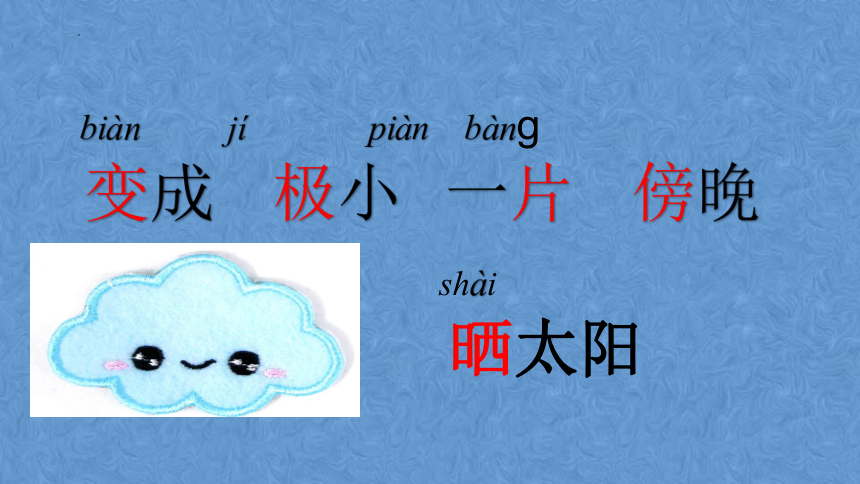 biàn jí piàn bàng
变成 极小 一片 傍晚

shài
晒太阳